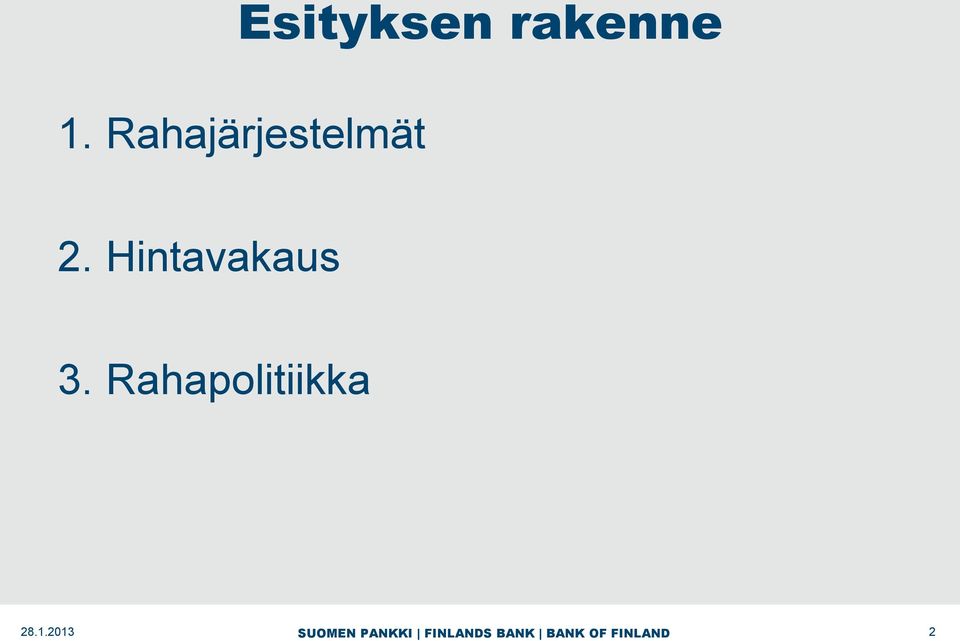 Esityksen rakenne

1. Rahajärjestelmät

2. Hintavakaus

3. Rahapolitiikka

28.1.2013

SUOMEN PANKKI | FINLANDS BANK | BANK OF FINLAND

2